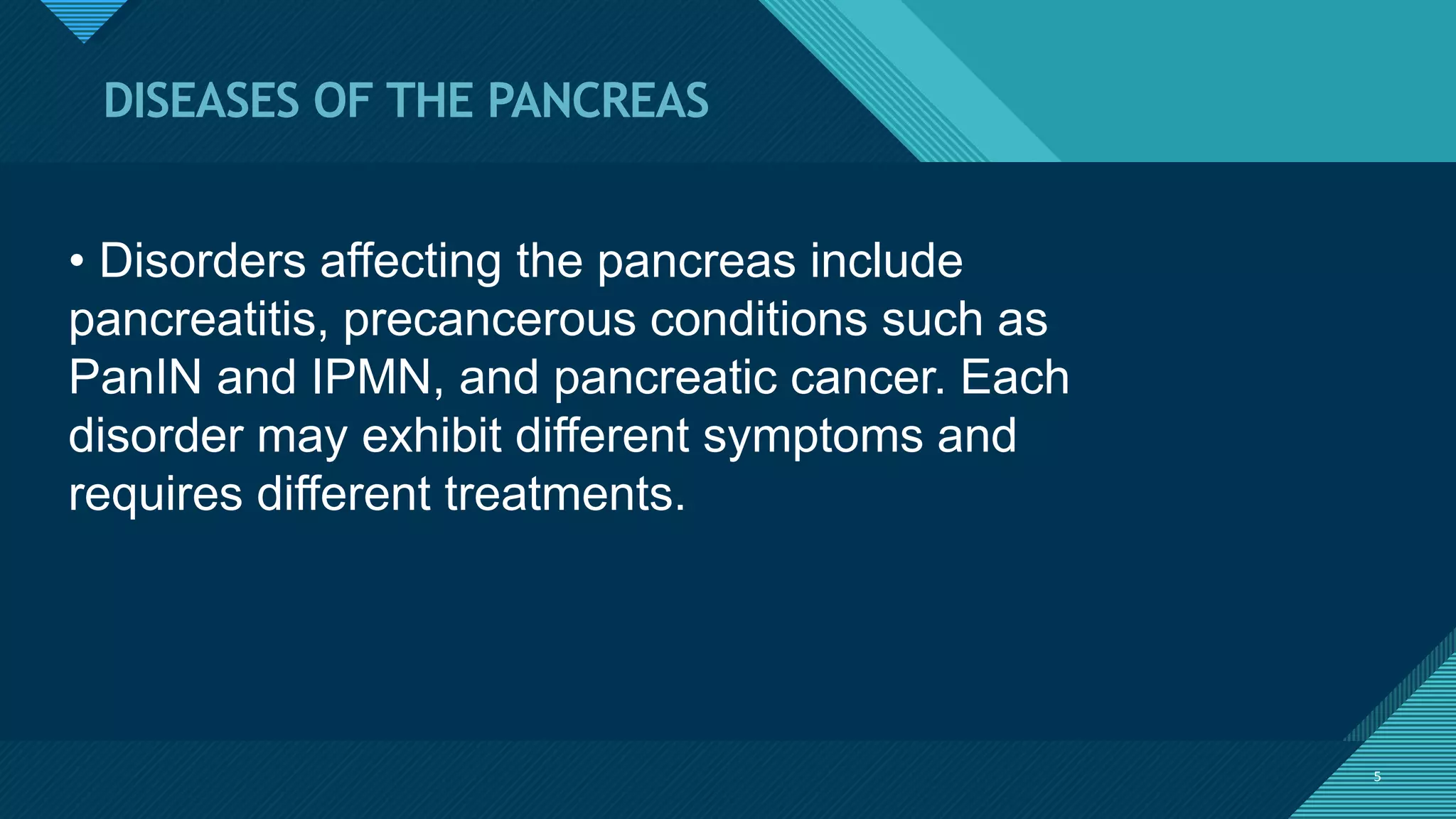 DISEASES OF THE PANCREAS

• Disorders affecting the pancreas include pancreatitis, precancerous conditions such as PanIN and IPMN, and pancreatic cancer. Each disorder may exhibit different symptoms and requires different treatments.

5